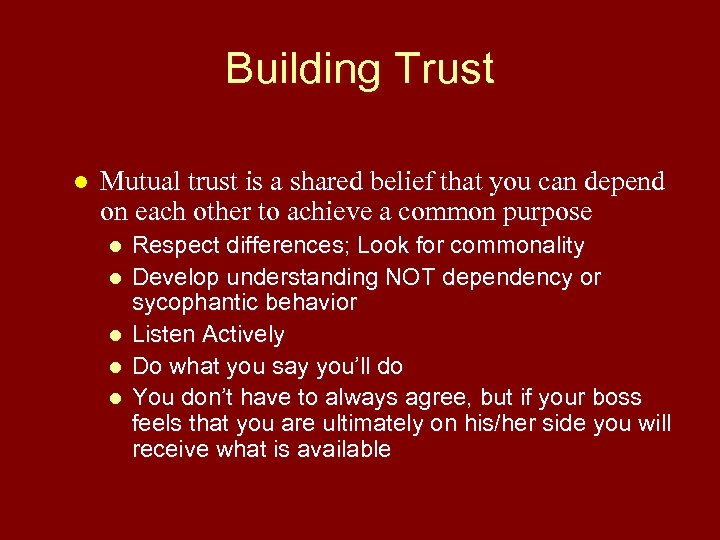 Building Trust

- Mutual trust is a shared belief that you can depend on each other to achieve a common purpose
  - Respect differences; Look for commonality
  - Develop understanding NOT dependency or sycophantic behavior
  - Listen Actively
  - Do what you say you'll do
  - You don't have to always agree, but if your boss feels that you are ultimately on his/her side you will receive what is available